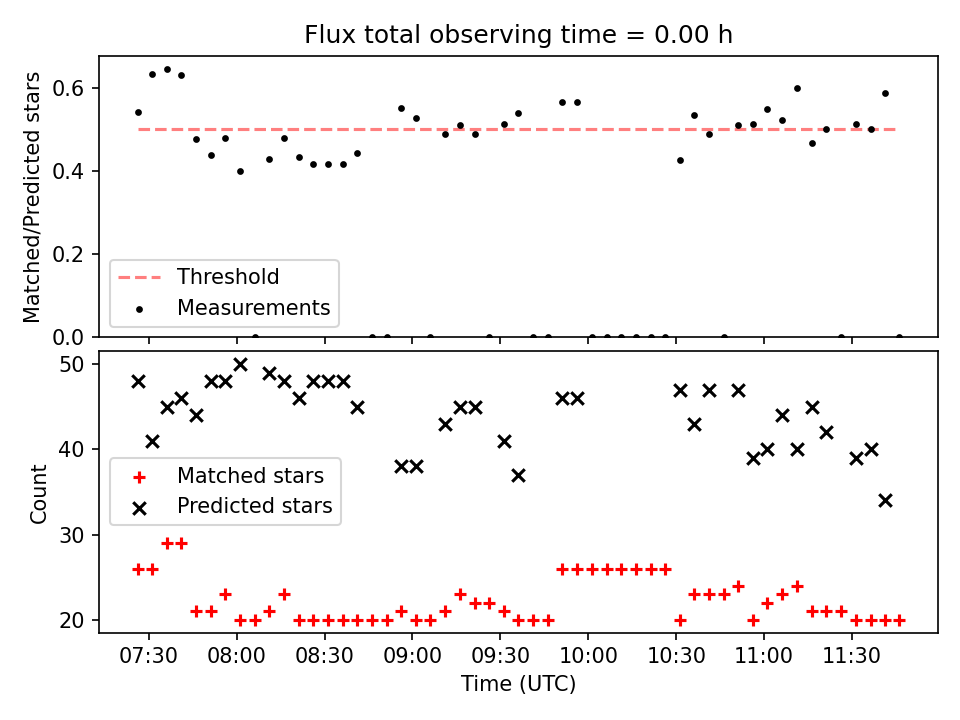 Flux total observing time = 0.00 h

Matched/Predicted stars

0.6
0.4
0.2
0.0

Threshold
Measurements

Count

50
40
30
20

Matched stars
Predicted stars

07:30
08:00
08:30
09:00
09:30
10:00
10:30
11:00
11:30

Time (UTC)